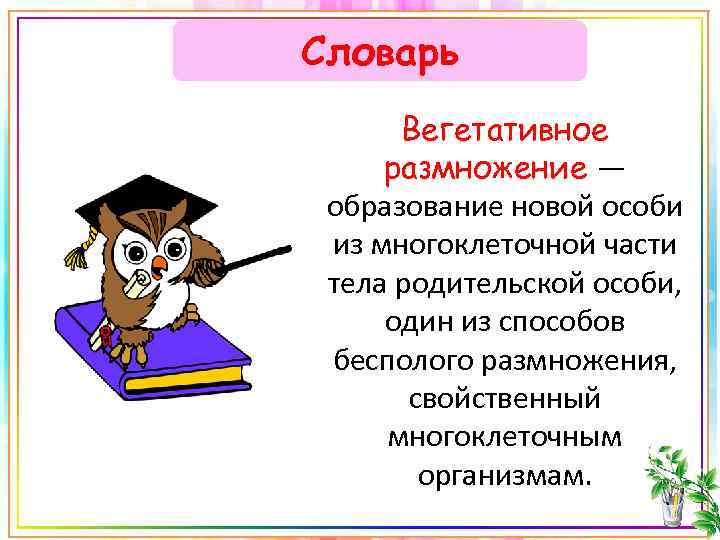 Словарь

Вегетативное размножение — образование новой особи из многоклеточной части тела родительской особи, один из способов бесполого размножения, свойственный многоклеточным организмам.